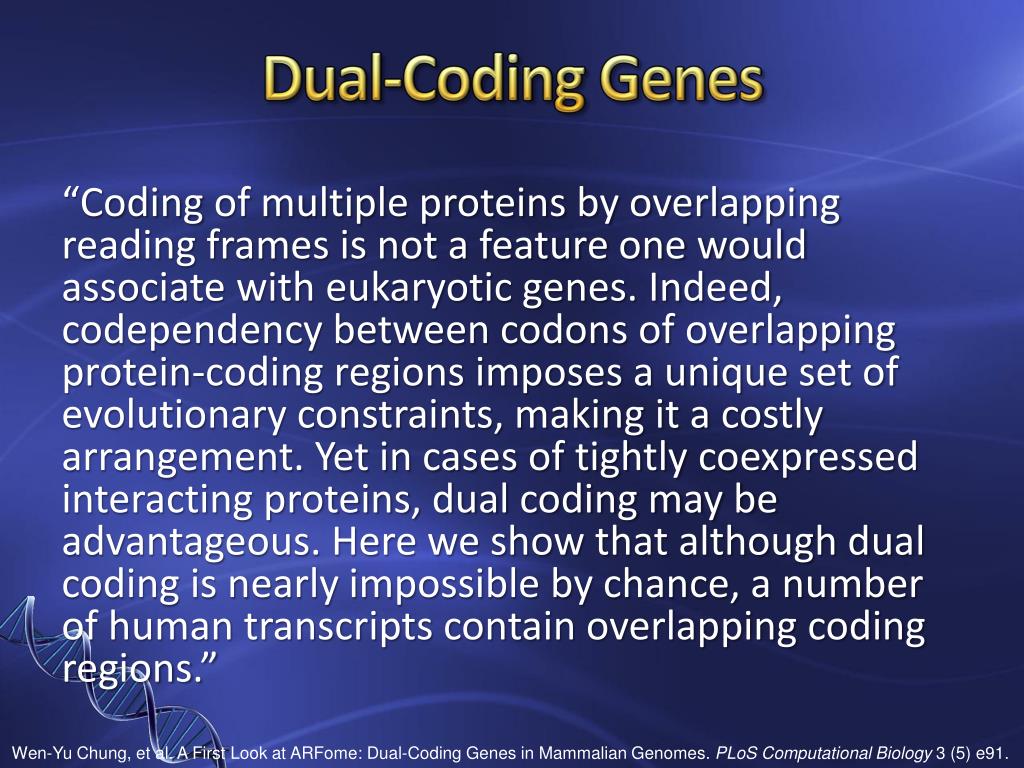 Dual-Coding Genes

“Coding of multiple proteins by overlapping reading frames is not a feature one would associate with eukaryotic genes. Indeed, codependency between codons of overlapping protein-coding regions imposes a unique set of evolutionary constraints, making it a costly arrangement. Yet in cases of tightly coexpressed interacting proteins, dual coding may be advantageous. Here we show that although dual coding is nearly impossible by chance, a number of human transcripts contain overlapping coding regions.”

Wen-Yu Chung, et al. A First Look at ARFome: Dual-Coding Genes in Mammalian Genomes. PLoS Computational Biology 3 (5) e91.